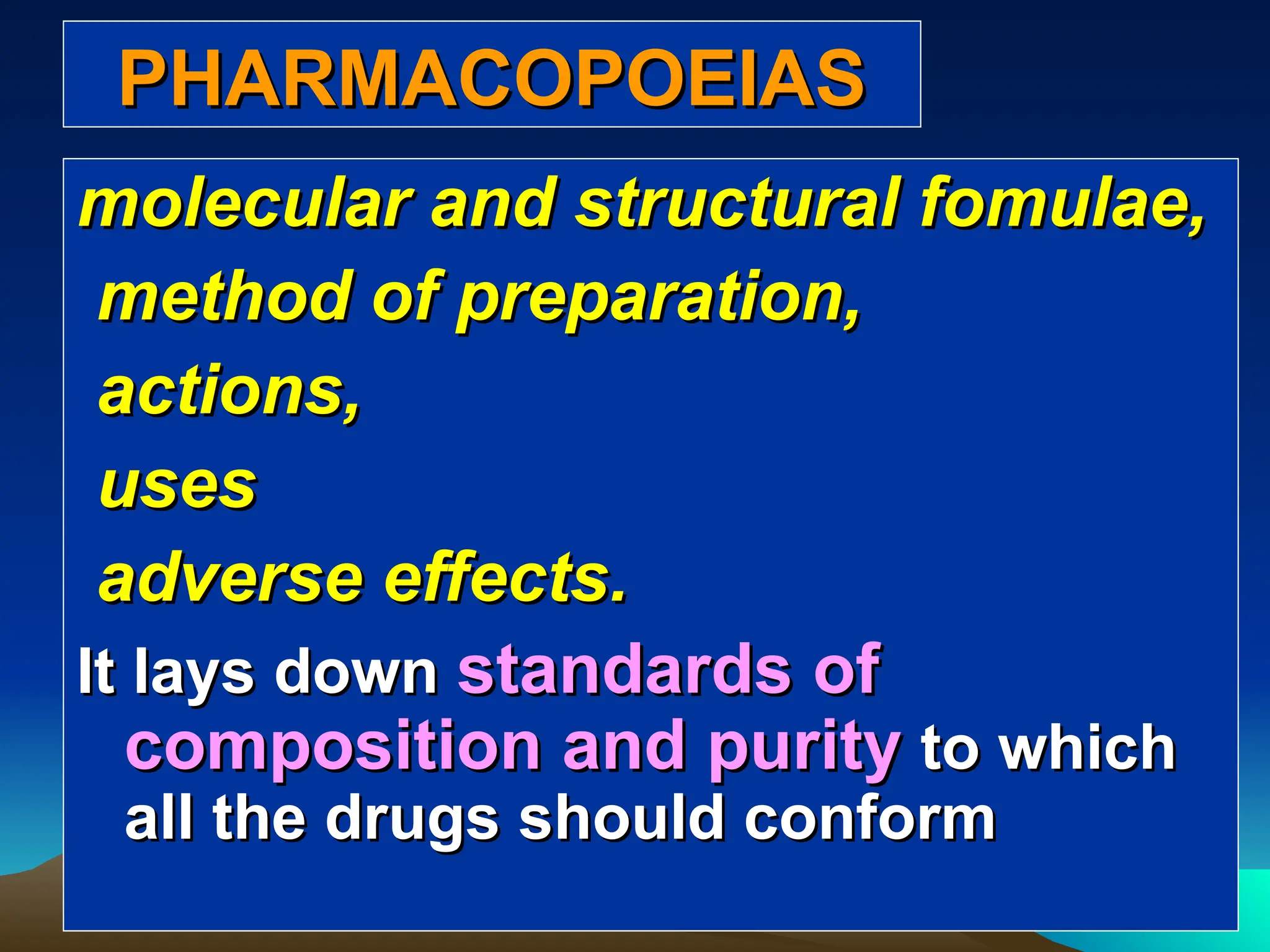 PHARMACOPOEIAS

molecular and structural fomulae,
method of preparation,
actions,
uses
adverse effects.

It lays down standards of composition and purity to which all the drugs should conform